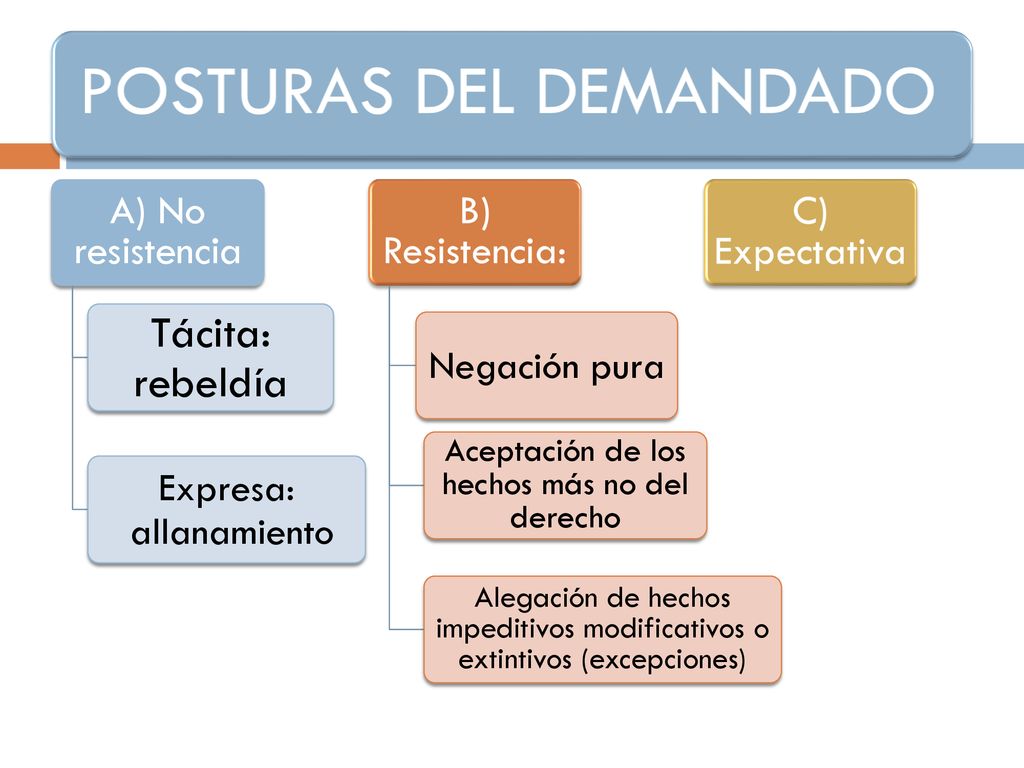 POSTURAS DEL DEMANDADO

A) No resistencia

Tácita: rebeldía

Expresa: allanamiento

B) Resistencia:

Negación pura

Aceptación de los hechos más no del derecho

Alegación de hechos impeditivos modificativos o extintivos (excepciones)

C) Expectativa